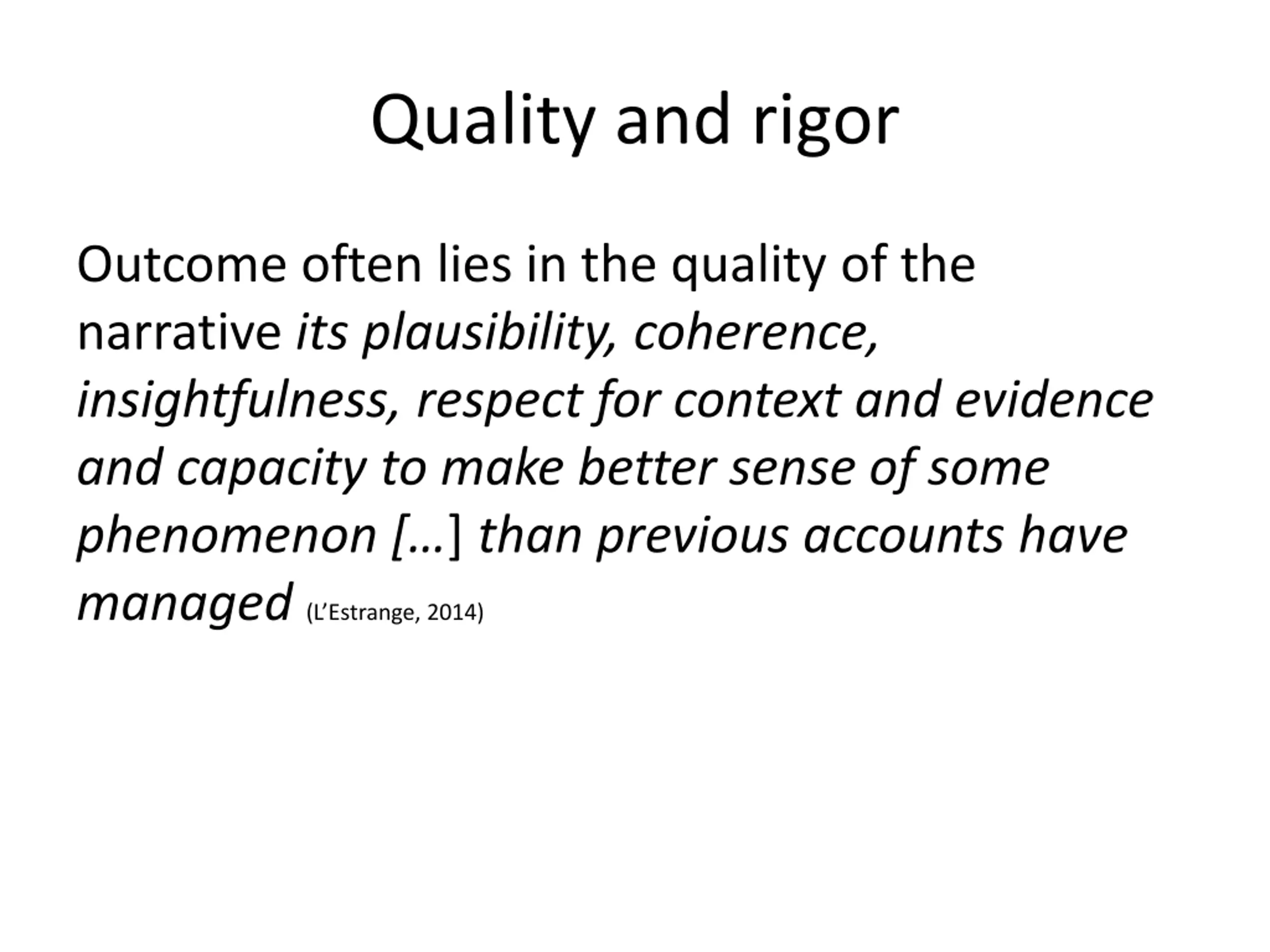 Quality and rigor

Outcome often lies in the quality of the narrative its plausibility, coherence, insightfulness, respect for context and evidence and capacity to make better sense of some phenomenon […] than previous accounts have managed (L’Estrange, 2014)